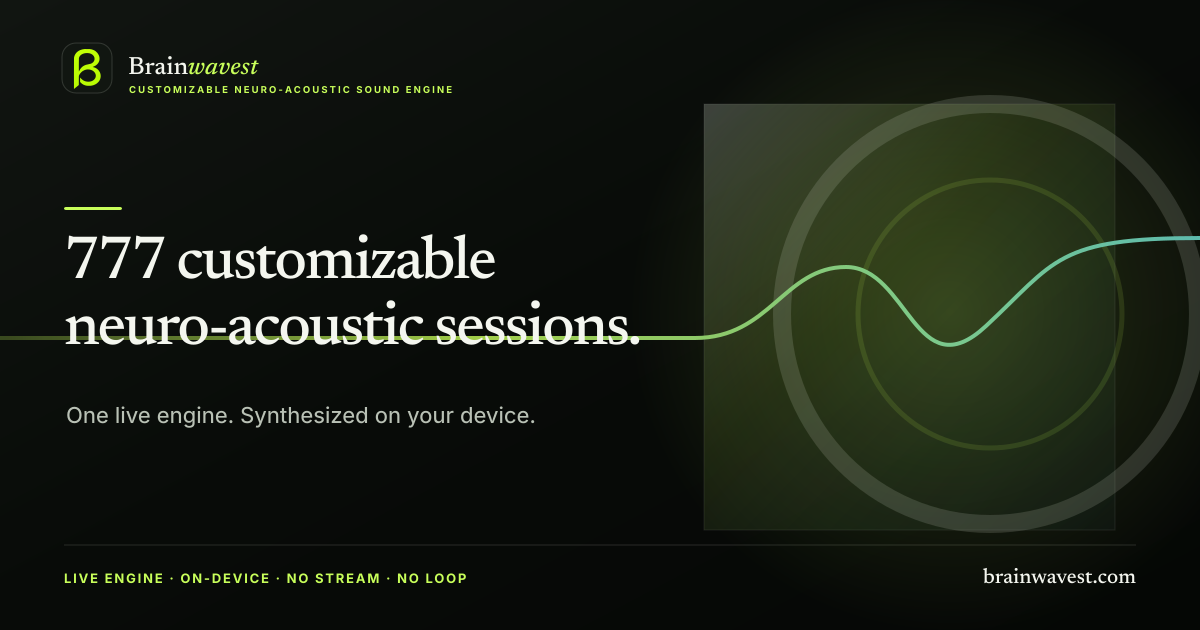 Brainwavest
CUSTOMIZABLE NEURO-ACOUSTIC SOUND ENGINE

777 customizable neuro-acoustic sessions.

One live engine. Synthesized on your device.

LIVE ENGINE · ON-DEVICE · NO STREAM · NO LOOP

brainwavest.com